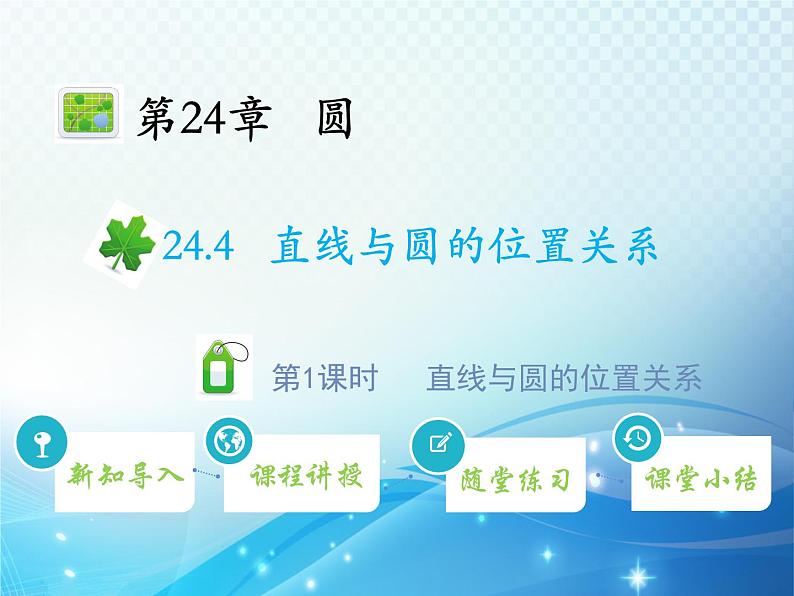 第24章　圆

24.4　直线与圆的位置关系

第1课时　直线与圆的位置关系

新知导入

课程讲授

随堂练习

课堂小结